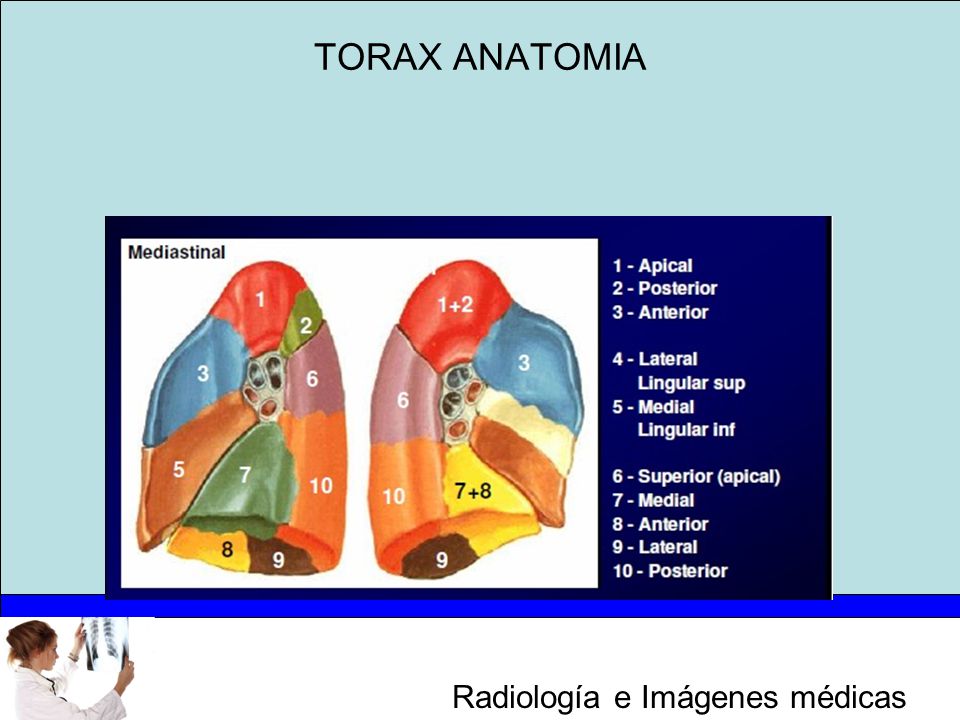 TORAX ANATOMIA

Mediastinal

1
2
3
6
5
7
10
8
9

1+2
3
6
10
7+8
9

1 - Apical
2 - Posterior
3 - Anterior

4 - Lateral
Lingular sup
5 - Medial
Lingular inf

6 - Superior (apical)
7 - Medial
8 - Anterior
9 - Lateral
10 - Posterior

Radiología e Imágenes médicas